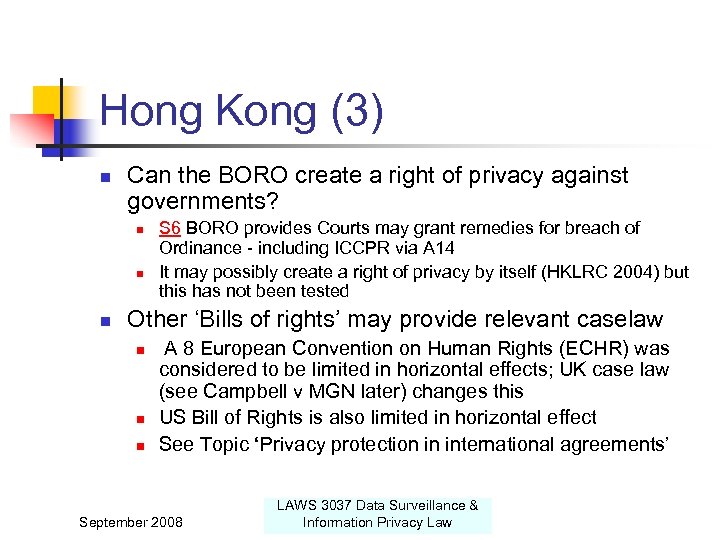 Hong Kong (3)

Can the BORO create a right of privacy against governments?

S6 BORO provides Courts may grant remedies for breach of Ordinance - including ICCPR via A14

It may possibly create a right of privacy by itself (HKLRC 2004) but this has not been tested

Other ‘Bills of rights’ may provide relevant caselaw

A 8 European Convention on Human Rights (ECHR) was considered to be limited in horizontal effects; UK case law (see Campbell v MGN later) changes this

US Bill of Rights is also limited in horizontal effect

See Topic ‘Privacy protection in international agreements’

September 2008

LAWS 3037 Data Surveillance & Information Privacy Law